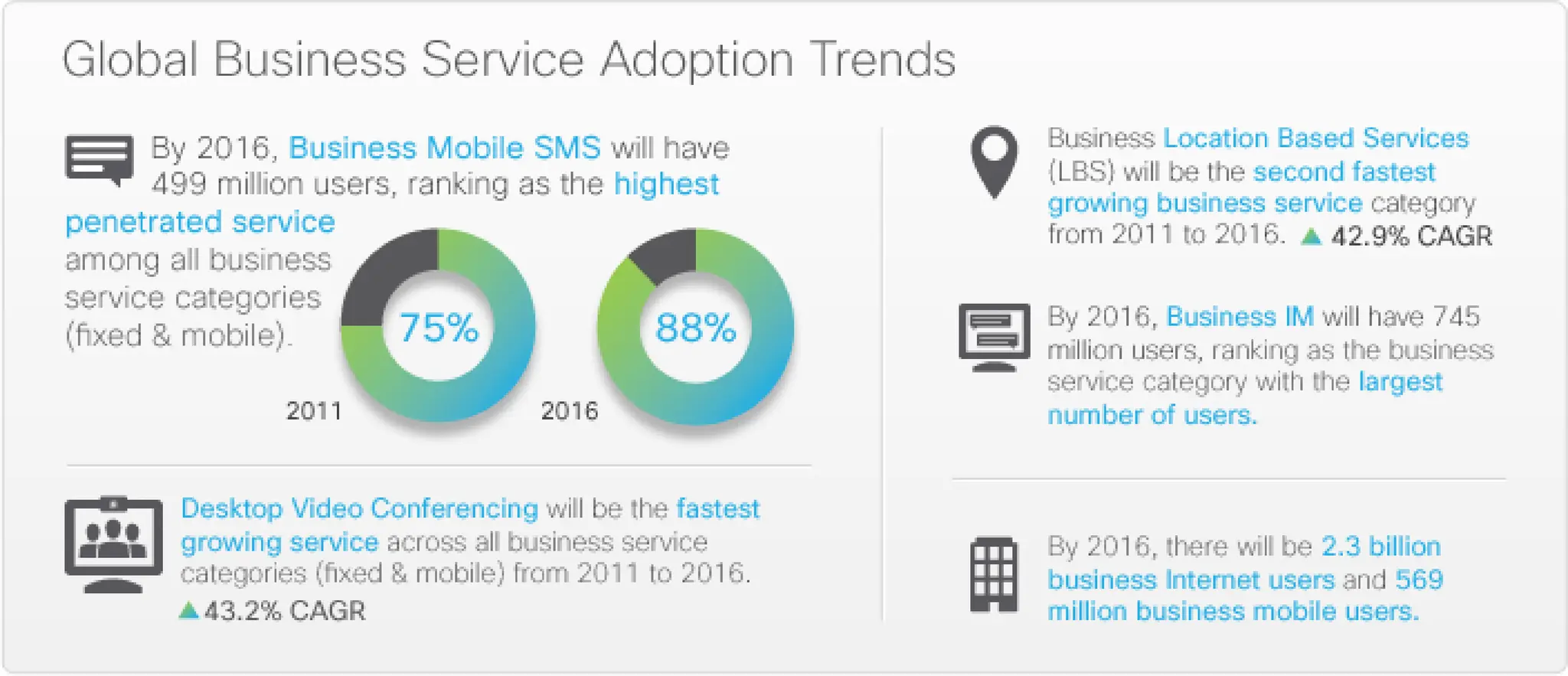 Global Business Service Adoption Trends

By 2016, Business Mobile SMS will have 499 million users, ranking as the highest penetrated service among all business service categories (fixed & mobile).

75%

2011

88%

2016

Desktop Video Conferencing will be the fastest growing service across all business service categories (fixed & mobile) from 2011 to 2016. 43.2% CAGR

Business Location Based Services (LBS) will be the second fastest growing business service category from 2011 to 2016. 42.9% CAGR

By 2016, Business IM will have 745 million users, ranking as the business service category with the largest number of users.

By 2016, there will be 2.3 billion business Internet users and 569 million business mobile users.